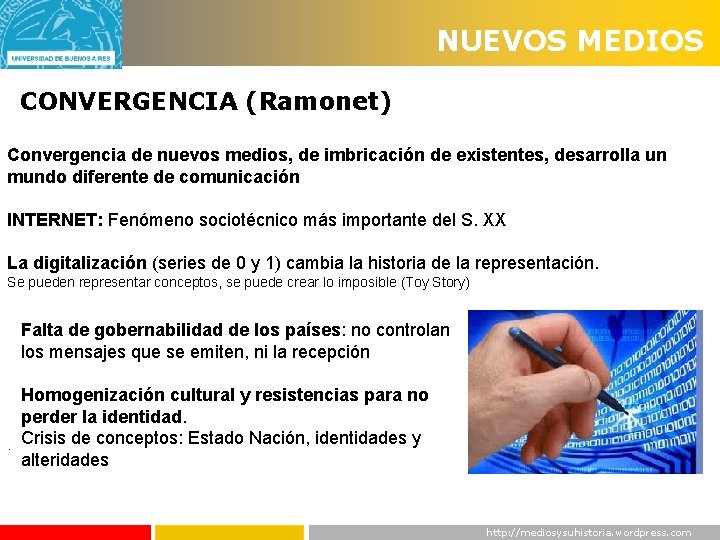 UNIVERSIDAD DE BUENOS AIRES

NUEVOS MEDIOS

CONVERGENCIA (Ramonet)

Convergencia de nuevos medios, de imbricación de existentes, desarrolla un mundo diferente de comunicación

INTERNET: Fenómeno sociotécnico más importante del S. XX

La digitalización (series de 0 y 1) cambia la historia de la representación.
Se pueden representar conceptos, se puede crear lo imposible (Toy Story)

Falta de gobernabilidad de los países: no controlan los mensajes que se emiten, ni la recepción

Homogenización cultural y resistencias para no perder la identidad.
Crisis de conceptos: Estado Nación, identidades y alteridades

http://mediosysuhistoria.wordpress.com